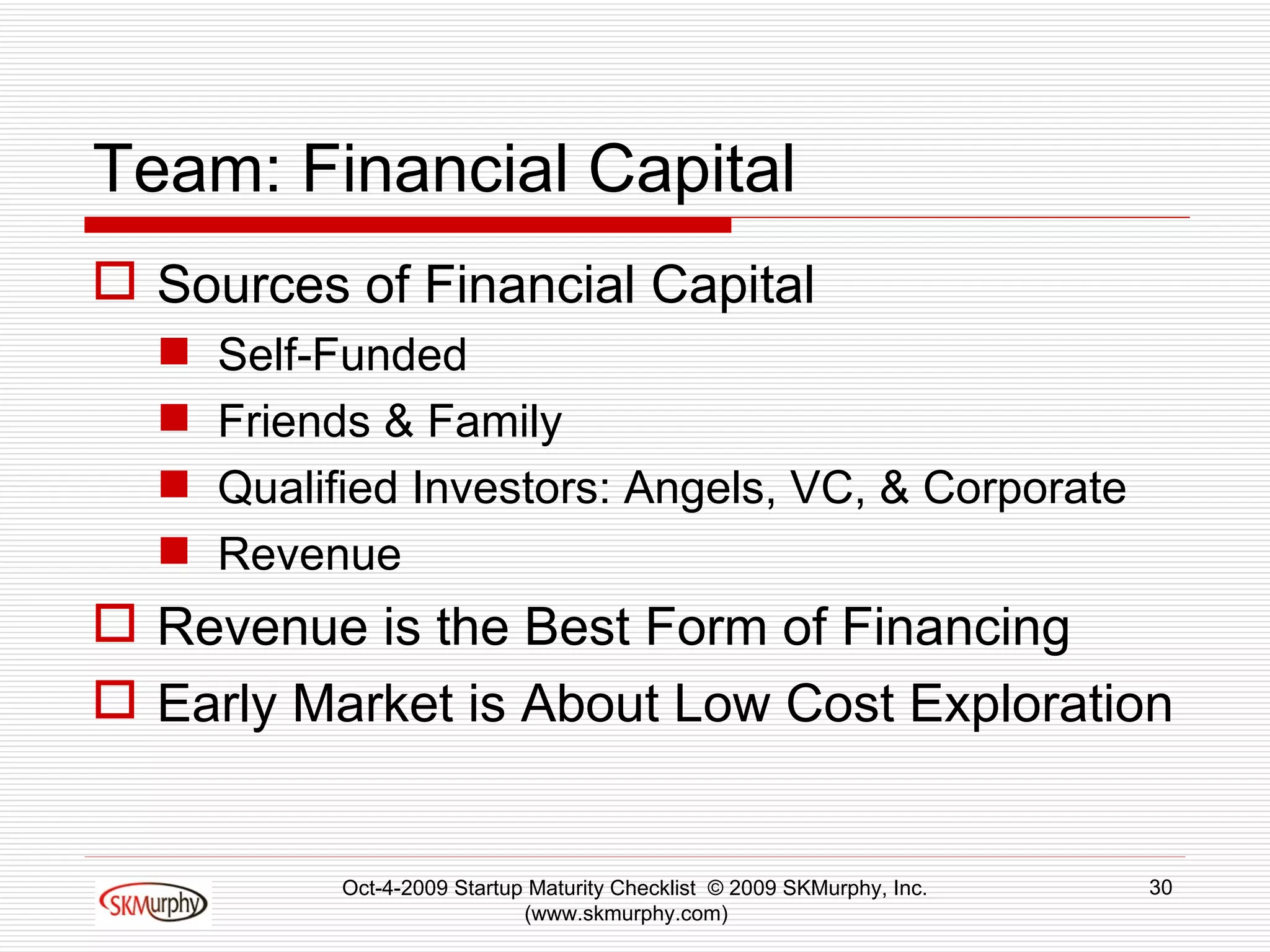 Team: Financial Capital

Sources of Financial Capital

Self-Funded

Friends & Family

Qualified Investors: Angels, VC, & Corporate

Revenue

Revenue is the Best Form of Financing

Early Market is About Low Cost Exploration

SKMurphy

Oct-4-2009 Startup Maturity Checklist © 2009 SKMurphy, Inc. (www.skmurphy.com)

30